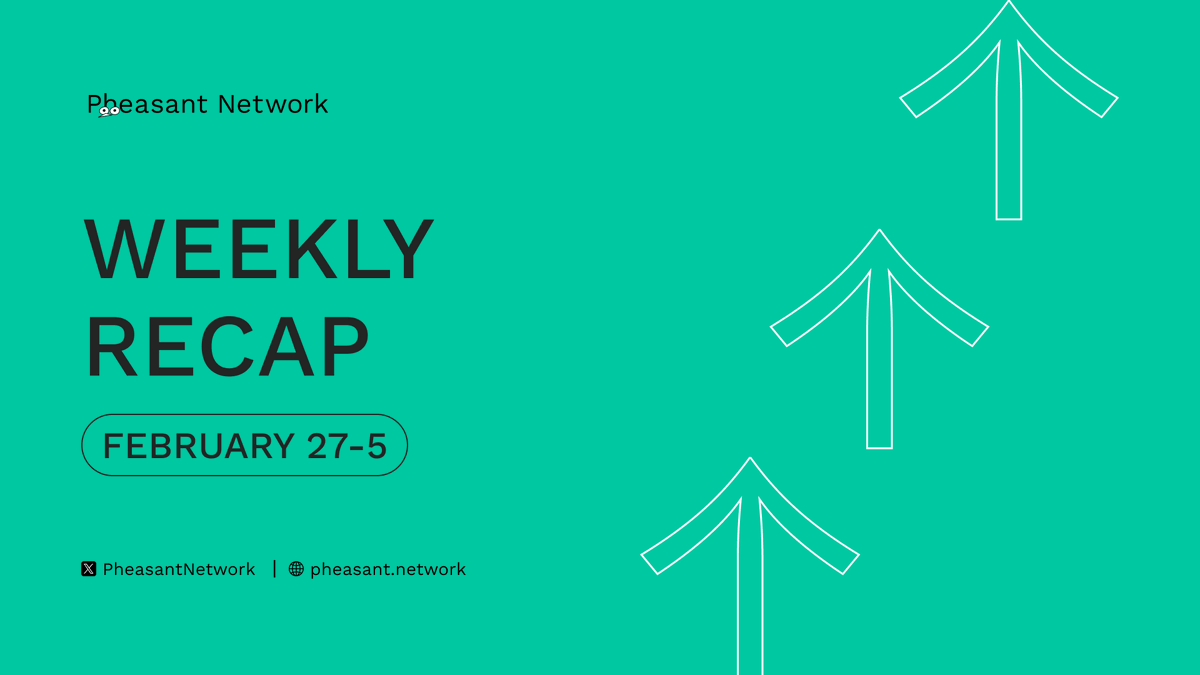 Pheasant Network

WEEKLY RECAP

FEBRUARY 27-5

PheasantNetwork | pheasant.network